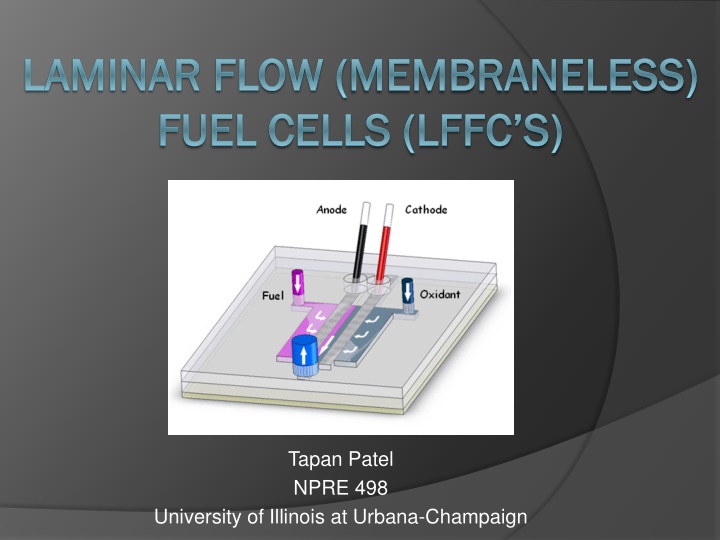 LAMINAR FLOW (MEMBRANELESS) FUEL CELLS (LFFC'S)

Anode
Cathode
Fuel
Oxidant

Tapan Patel
NPRE 498
University of Illinois at Urbana-Champaign